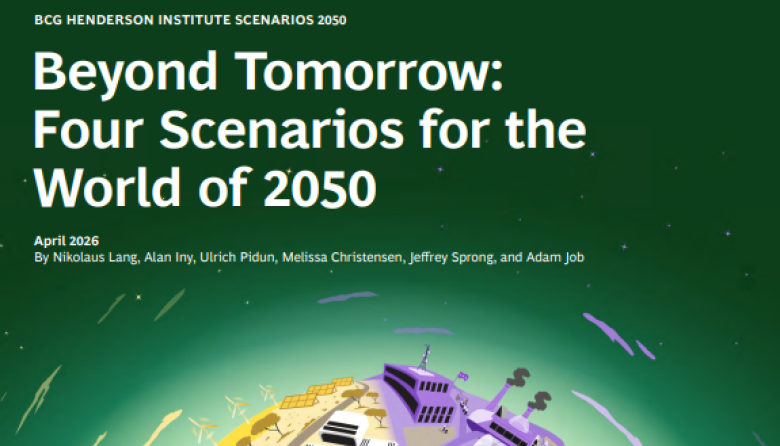 BCG HENDERSON INSTITUTE SCENARIOS 2050

Beyond Tomorrow: Four Scenarios for the World of 2050

April 2026
By Nikolaus Lang, Alan Iny, Ulrich Pidun, Melissa Christensen, Jeffrey Sprong, and Adam Job